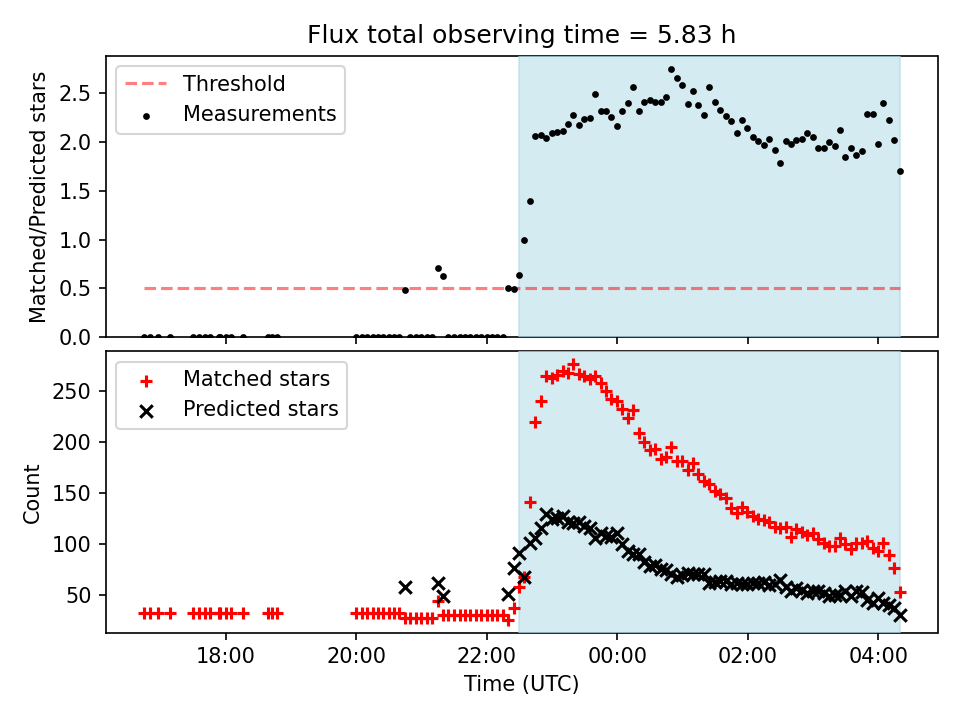 Flux total observing time = 5.83 h

Threshold
Measurements

Matched/Predicted stars

2.5
2.0
1.5
1.0
0.5
0.0

Matched stars
Predicted stars

Count

250
200
150
100
50

18:00
20:00
22:00
00:00
02:00
04:00

Time (UTC)